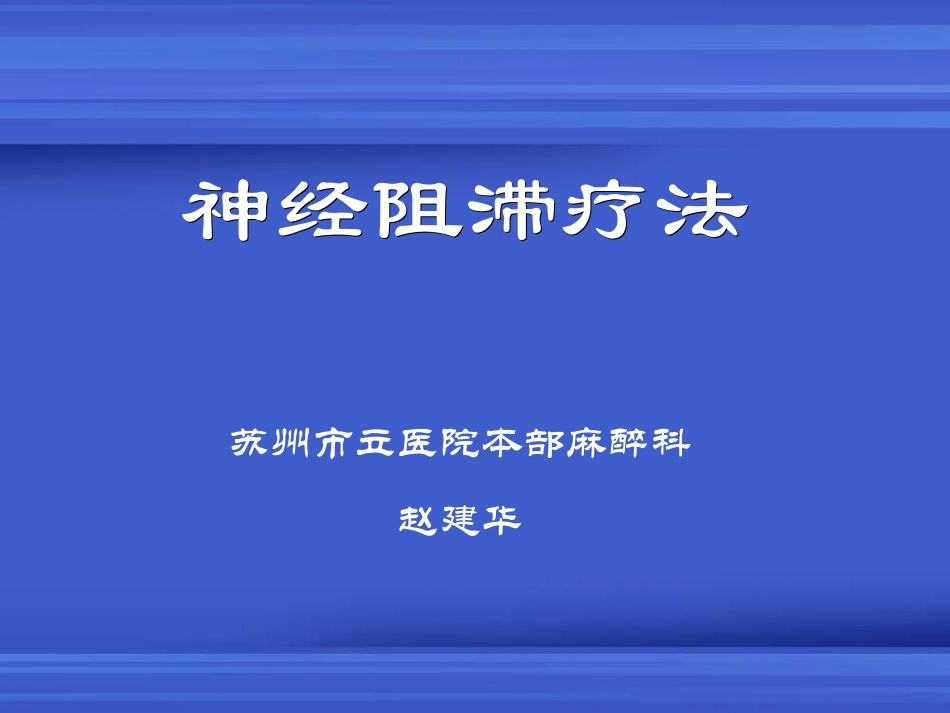 神经阻滞疗法

苏州市立医院本部麻醉科

赵建华